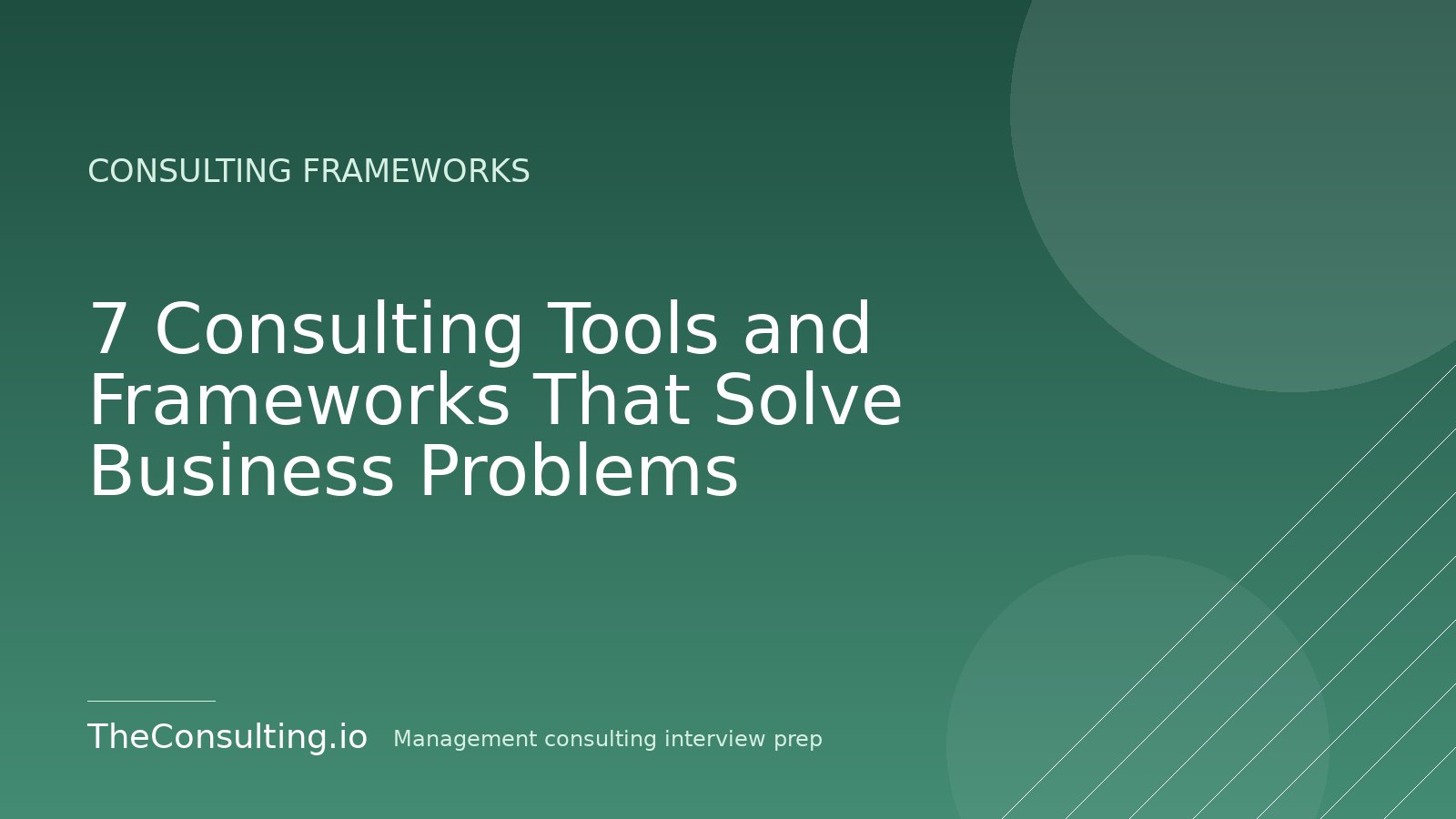 CONSULTING FRAMEWORKS

7 Consulting Tools and Frameworks That Solve Business Problems

TheConsulting.io Management consulting interview prep